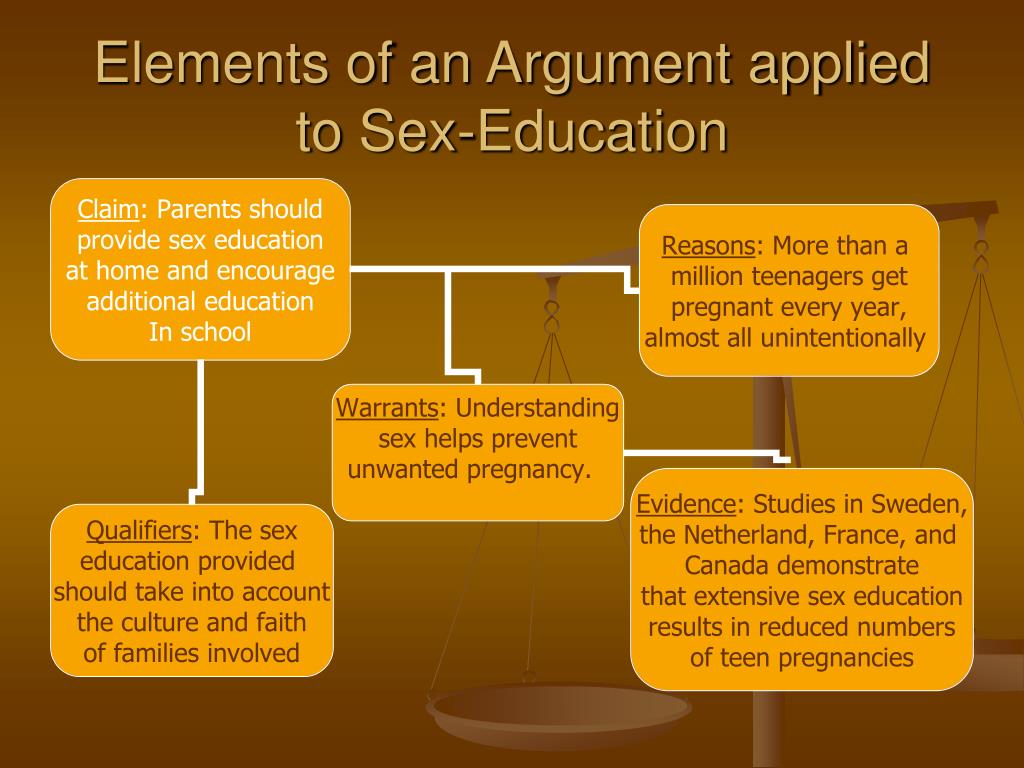 Elements of an Argument applied to Sex-Education

Claim: Parents should provide sex education at home and encourage additional education In school

Reasons: More than a million teenagers get pregnant every year, almost all unintentionally

Warrants: Understanding sex helps prevent unwanted pregnancy.

Qualifiers: The sex education provided should take into account the culture and faith of families involved

Evidence: Studies in Sweden, the Netherland, France, and Canada demonstrate that extensive sex education results in reduced numbers of teen pregnancies